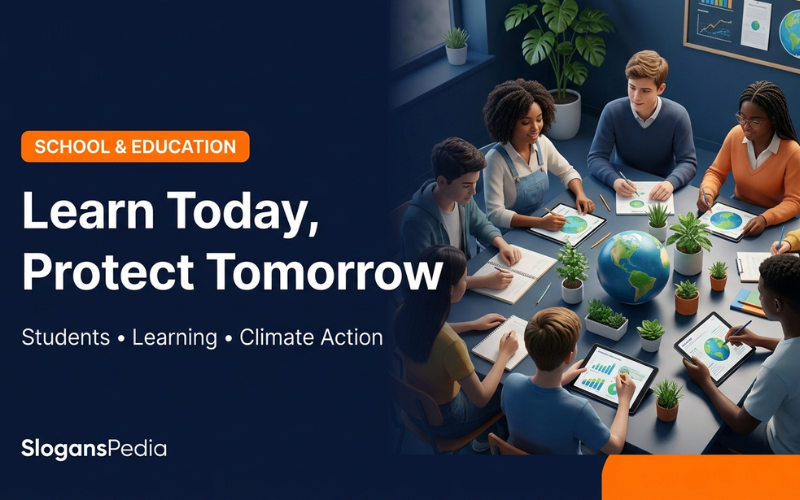 SCHOOL & EDUCATION

Learn Today, Protect Tomorrow

Students • Learning • Climate Action

SlogansPedia